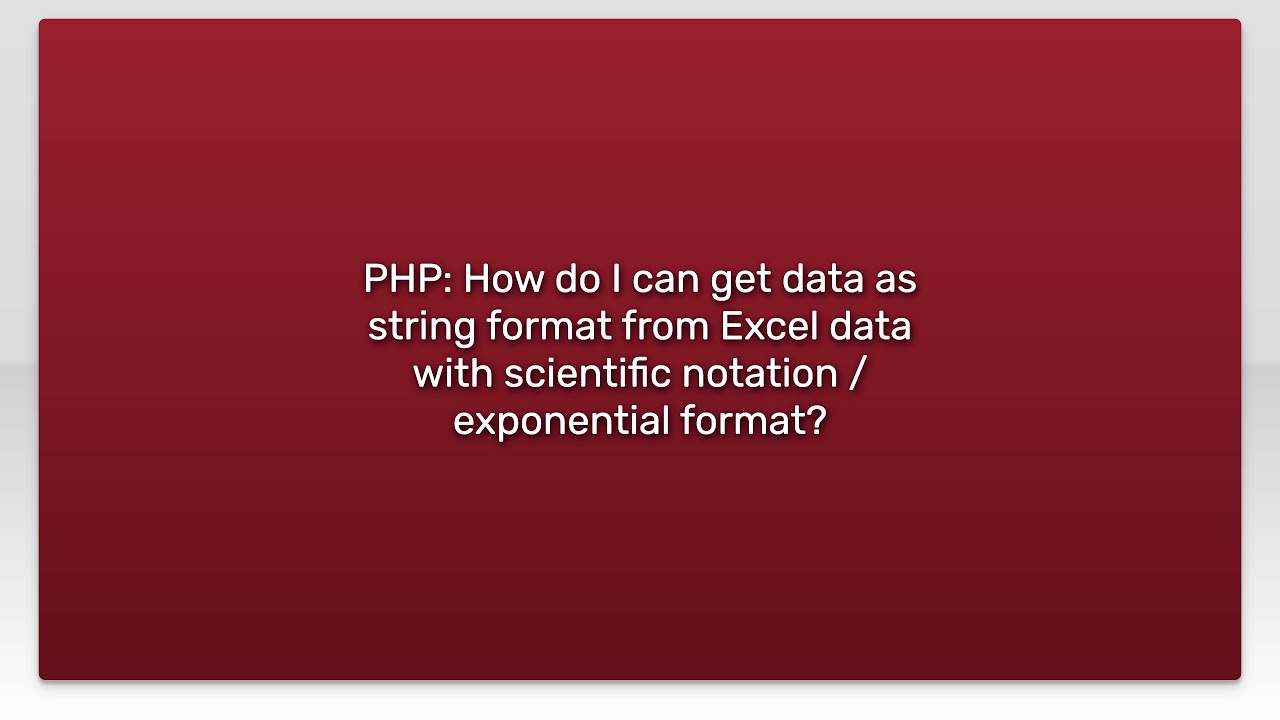 PHP: How do I can get data as string format from Excel data with scientific notation / exponential format?